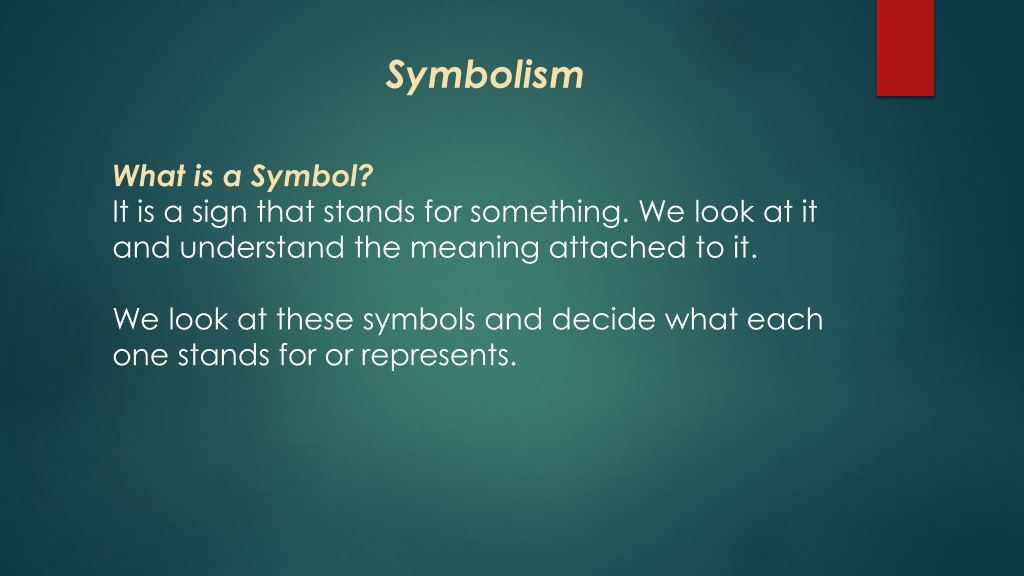 Symbolism

What is a Symbol?
It is a sign that stands for something. We look at it and understand the meaning attached to it.

We look at these symbols and decide what each one stands for or represents.